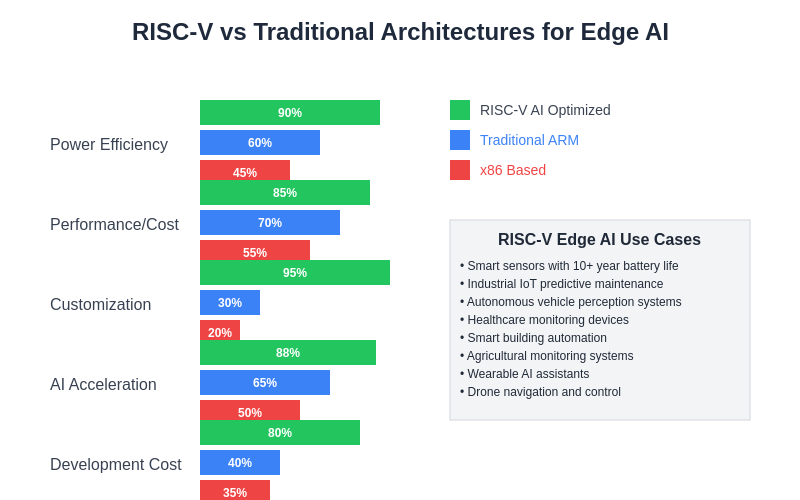 RISC-V vs Traditional Architectures for Edge AI

Power Efficiency
90%
60%
45%

Performance/Cost
85%
70%
55%

Customization
95%
30%
20%

AI Acceleration
88%
65%
50%

Development Cost
80%
40%
35%

RISC-V AI Optimized
Traditional ARM
x86 Based

RISC-V Edge AI Use Cases
• Smart sensors with 10+ year battery life
• Industrial IoT predictive maintenance
• Autonomous vehicle perception systems
• Healthcare monitoring devices
• Smart building automation
• Agricultural monitoring systems
• Wearable AI assistants
• Drone navigation and control